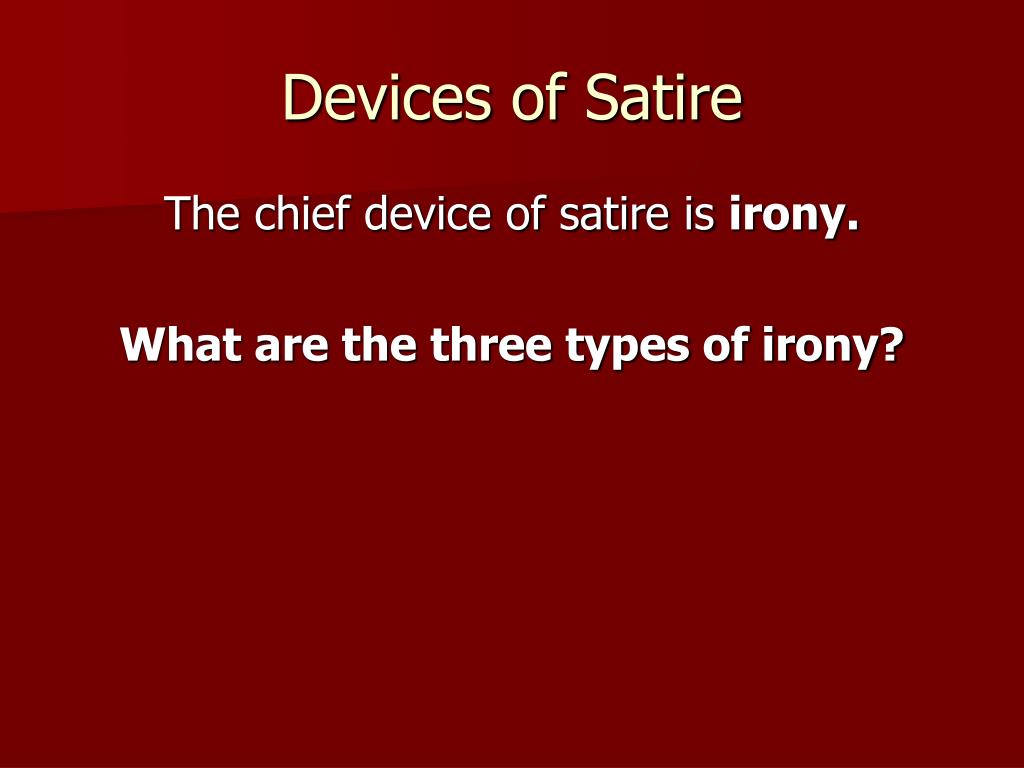 Devices of Satire

The chief device of satire is irony.

What are the three types of irony?